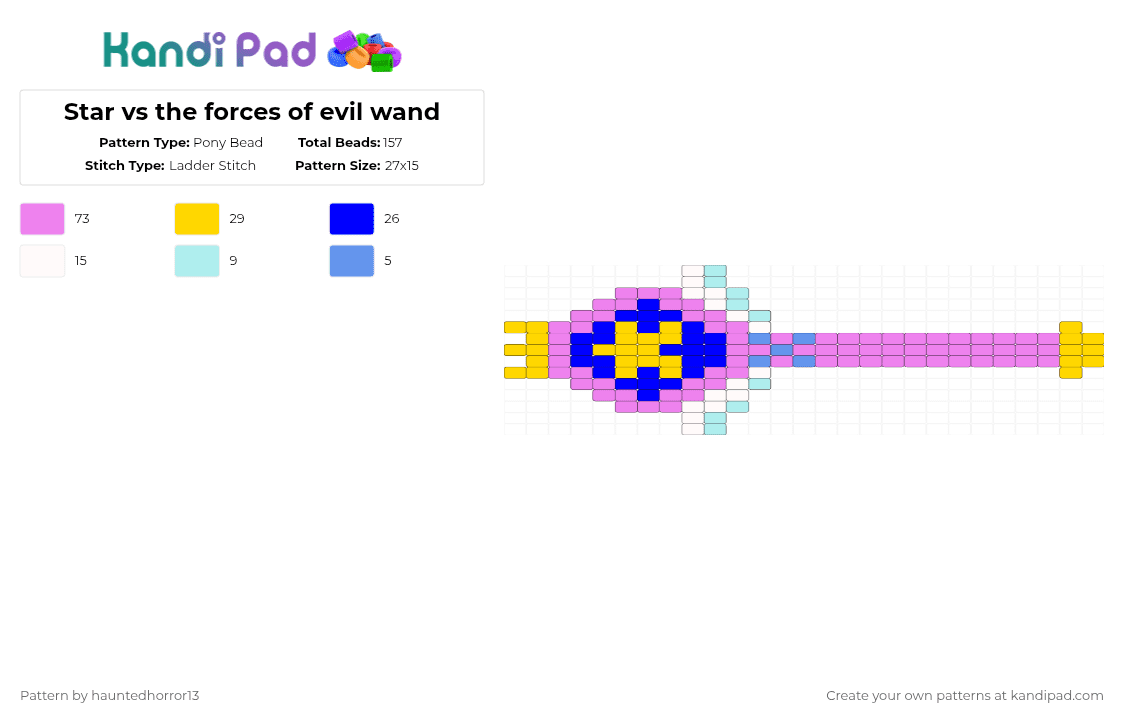 Kandi Pad

Star vs the forces of evil wand

Pattern Type: Pony Bead
Total Beads: 157
Stitch Type: Ladder Stitch
Pattern Size: 27x15

73
29
26
15
9
5

Pattern by hauntedhorror13
Create your own patterns at kandipad.com